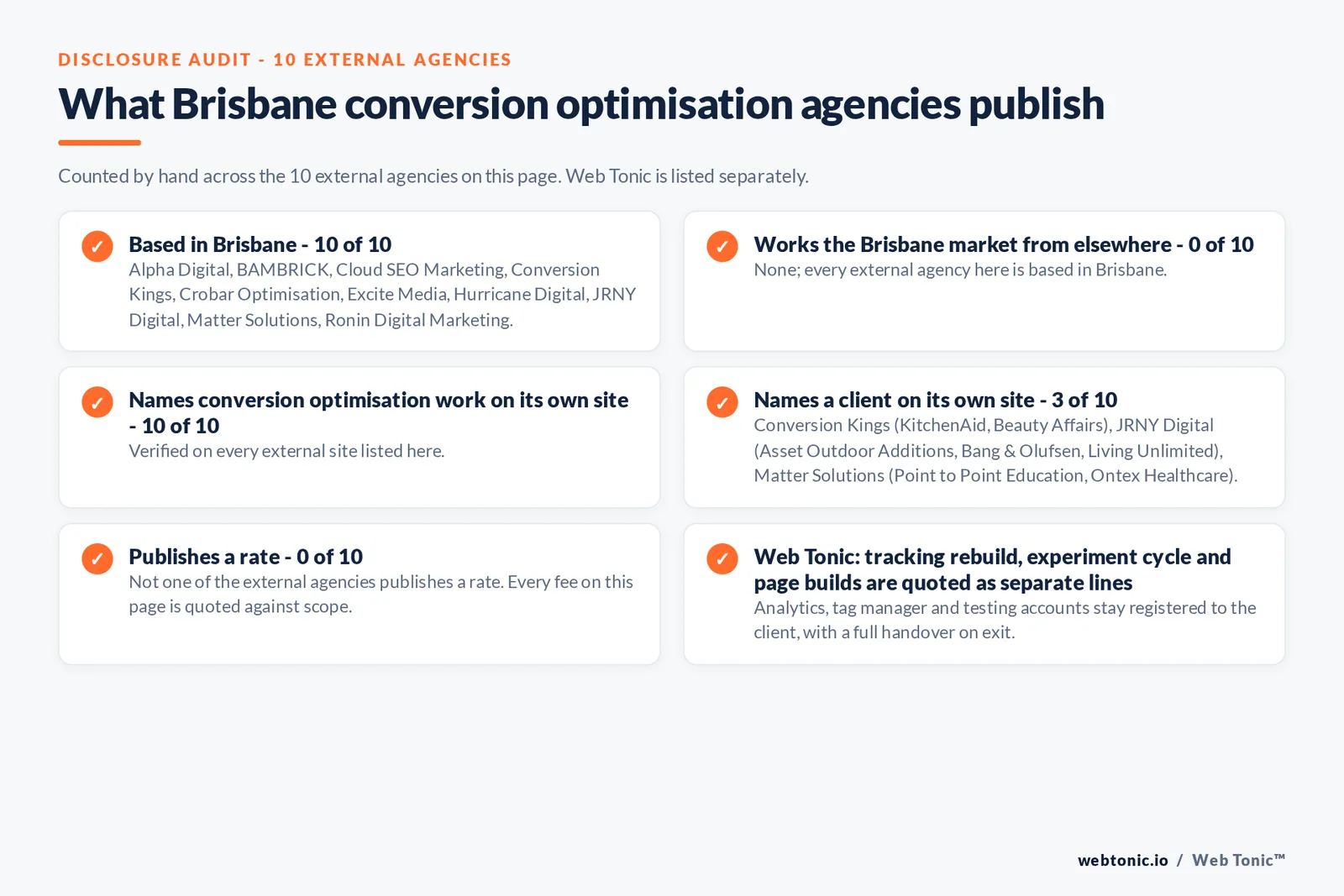 DISCLOSURE AUDIT - 10 EXTERNAL AGENCIES

What Brisbane conversion optimisation agencies publish

Counted by hand across the 10 external agencies on this page. Web Tonic is listed separately.

✓ Based in Brisbane - 10 of 10
Alpha Digital, BAMBRICK, Cloud SEO Marketing, Conversion Kings, Crobar Optimisation, Excite Media, Hurricane Digital, JRNY Digital, Matter Solutions, Ronin Digital Marketing.

✓ Works the Brisbane market from elsewhere - 0 of 10
None; every external agency here is based in Brisbane.

✓ Names conversion optimisation work on its own site - 10 of 10
Verified on every external site listed here.

✓ Names a client on its own site - 3 of 10
Conversion Kings (KitchenAid, Beauty Affairs), JRNY Digital (Asset Outdoor Additions, Bang & Olufsen, Living Unlimited), Matter Solutions (Point to Point Education, Ontex Healthcare).

✓ Publishes a rate - 0 of 10
Not one of the external agencies publishes a rate. Every fee on this page is quoted against scope.

✓ Web Tonic: tracking rebuild, experiment cycle and page builds are quoted as separate lines
Analytics, tag manager and testing accounts stay registered to the client, with a full handover on exit.

webtonic.io / Web Tonic™